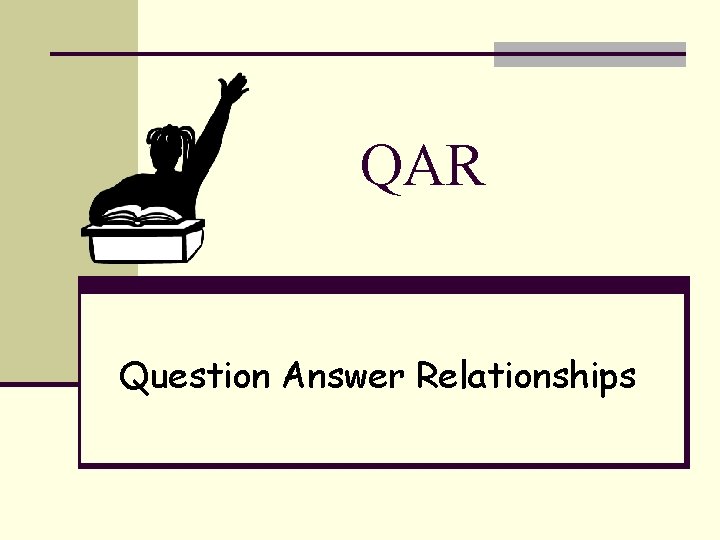 QAR

Question Answer Relationships